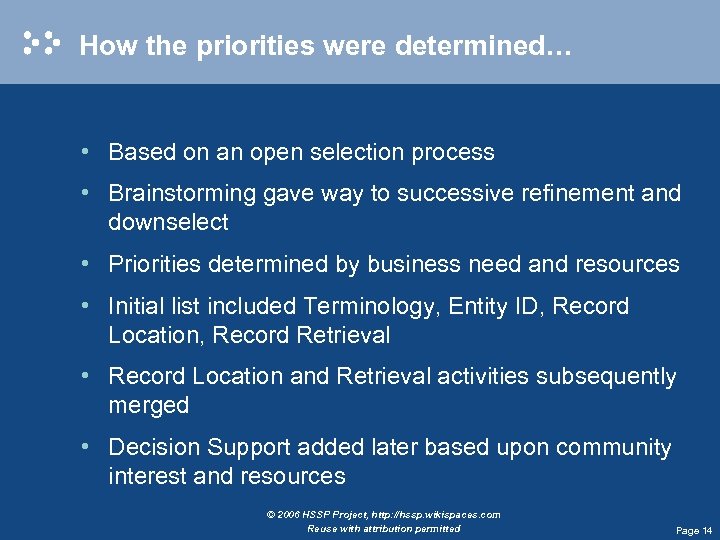 How the priorities were determined…

• Based on an open selection process

• Brainstorming gave way to successive refinement and downselect

• Priorities determined by business need and resources

• Initial list included Terminology, Entity ID, Record Location, Record Retrieval

• Record Location and Retrieval activities subsequently merged

• Decision Support added later based upon community interest and resources

© 2006 HSSP Project, http://hssp.wikispaces.com
Reuse with attribution permitted

Page 14